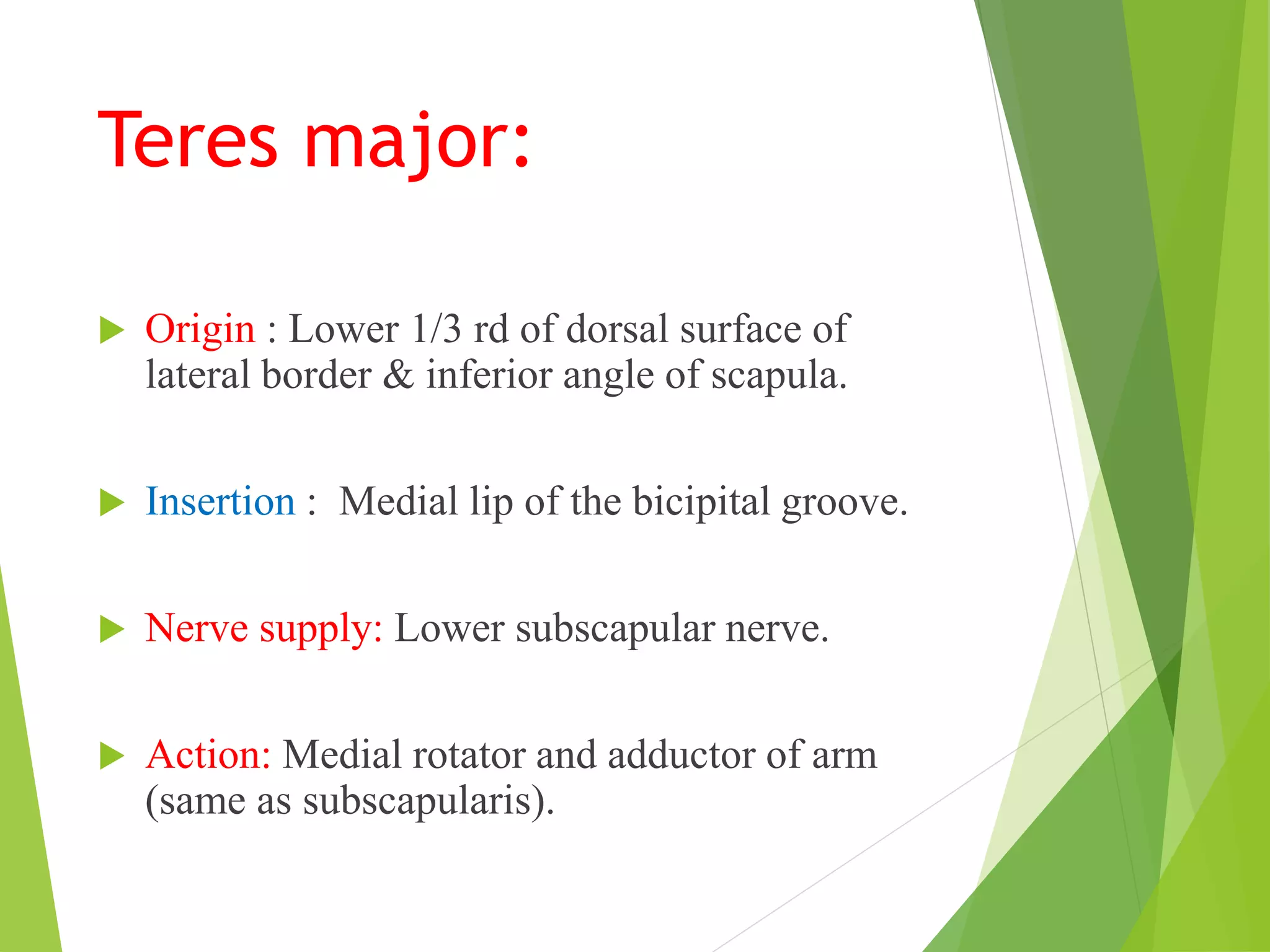 Teres major:

Origin : Lower 1/3 rd of dorsal surface of lateral border & inferior angle of scapula.

Insertion : Medial lip of the bicipital groove.

Nerve supply: Lower subscapular nerve.

Action: Medial rotator and adductor of arm (same as subscapularis).